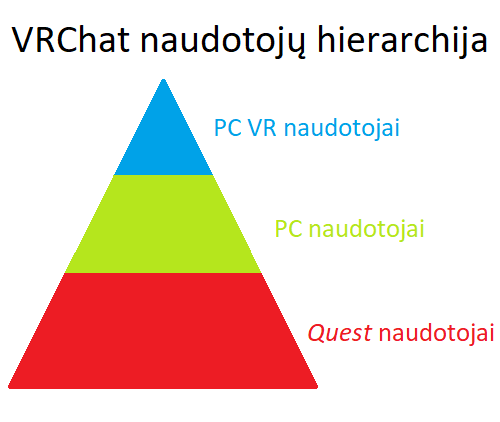 VRChat naudotojų hierarchija

PC VR naudotojai

PC naudotojai

Quest naudotojai